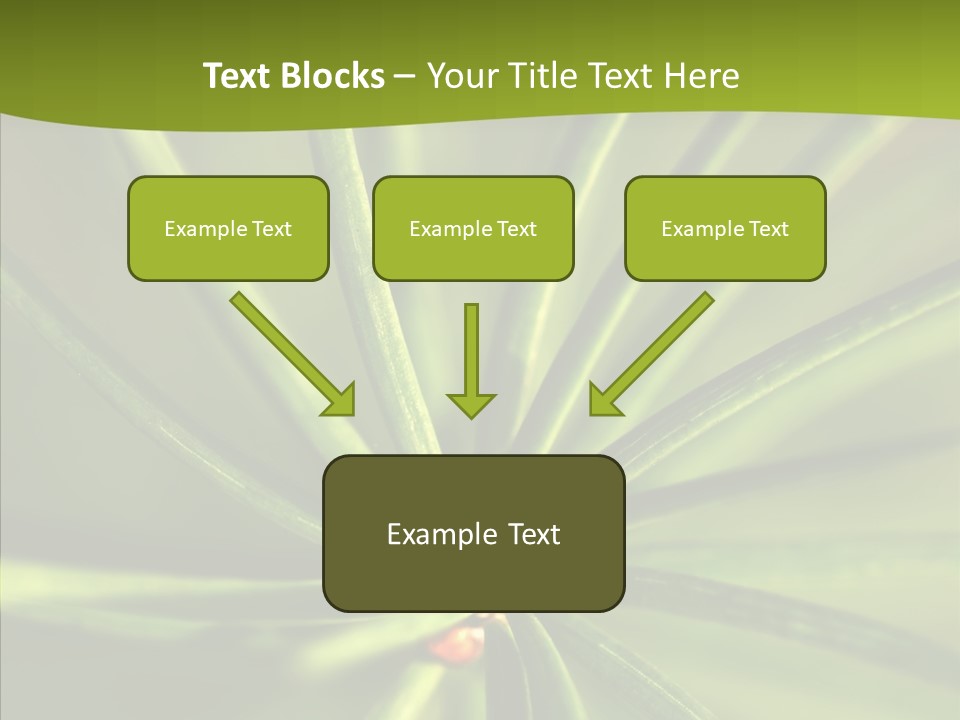 Text Blocks – Your Title Text Here

Example Text

Example Text

Example Text

Example Text